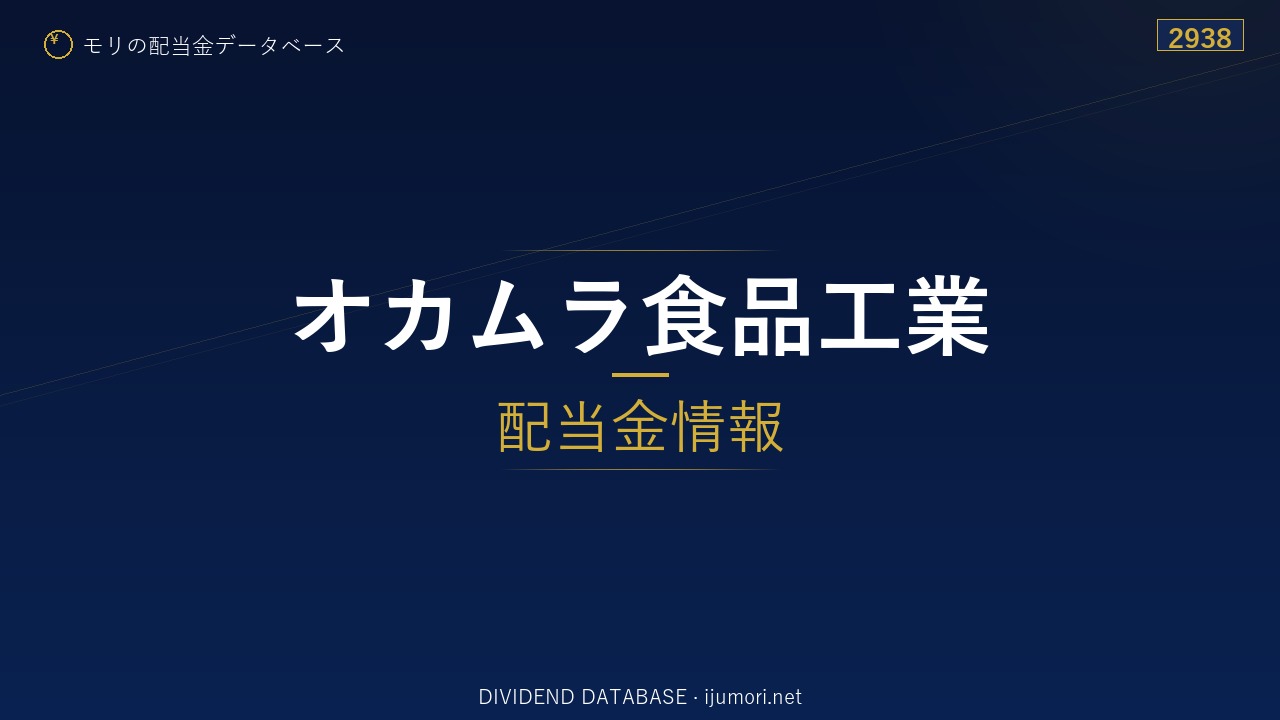 ¥ モリの配当金データベース

2938

オカムラ食品工業

配当金情報

DIVIDEND DATABASE · ijumori.net